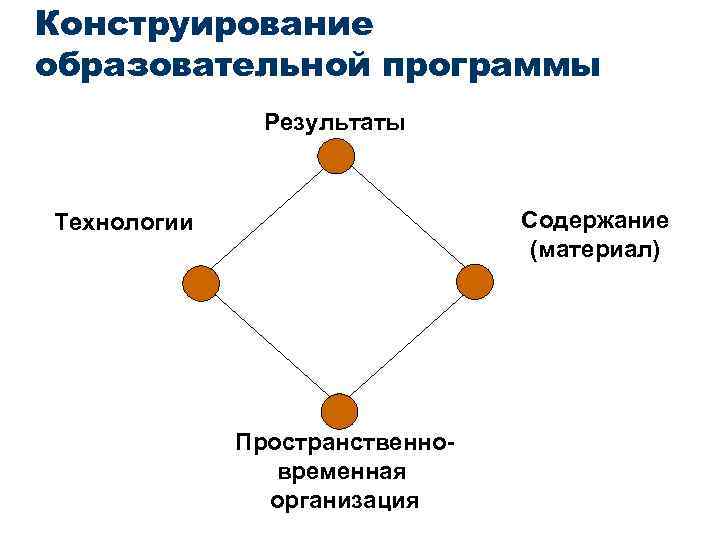 Конструирование образовательной программы

Результаты

Технологии

Содержание (материал)

Пространственно-временная организация